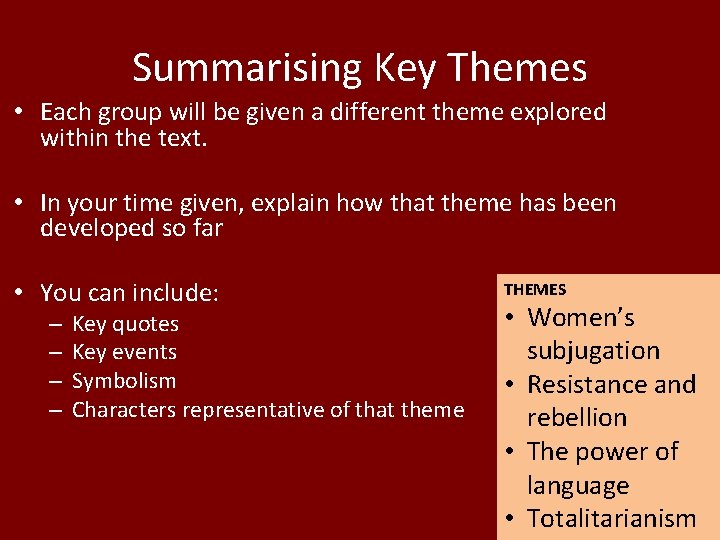 Summarising Key Themes

• Each group will be given a different theme explored within the text.

• In your time given, explain how that theme has been developed so far

• You can include:
– Key quotes
– Key events
– Symbolism
– Characters representative of that theme

THEMES
• Women's subjugation
• Resistance and rebellion
• The power of language
• Totalitarianism